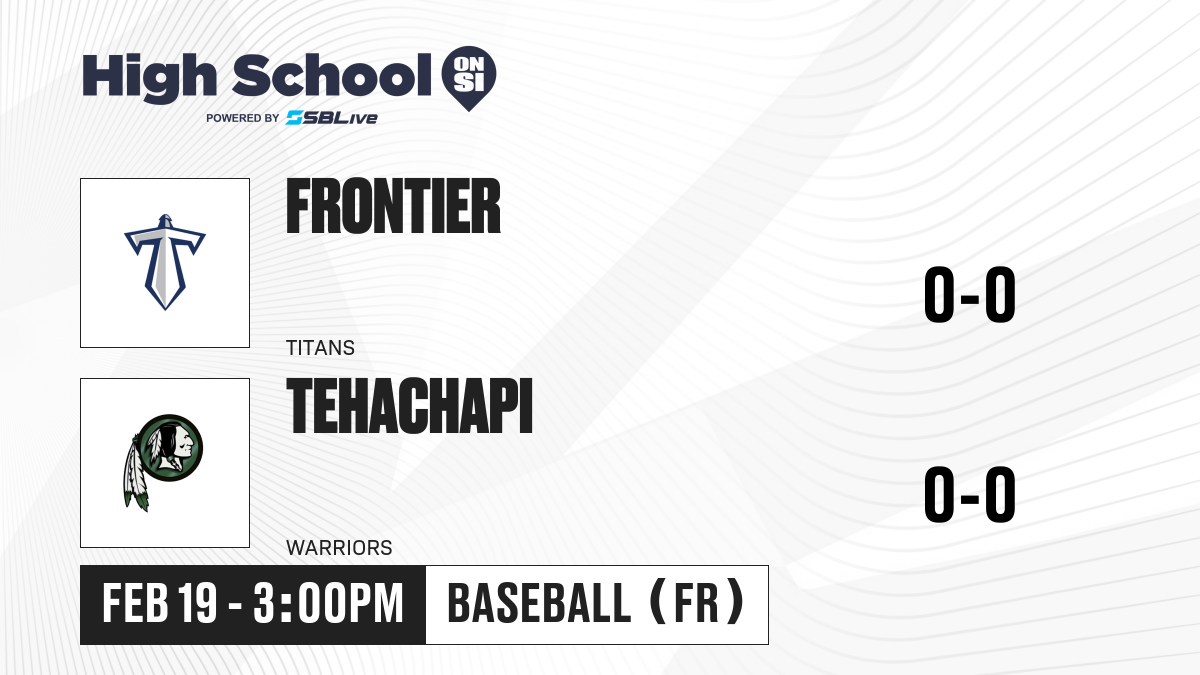 High School ON SI
POWERED BY SBLive

FRONTIER
TITANS
0-0

TEHACHAPI
WARRIORS
0-0

FEB 19 - 3:00PM
BASEBALL (FR)